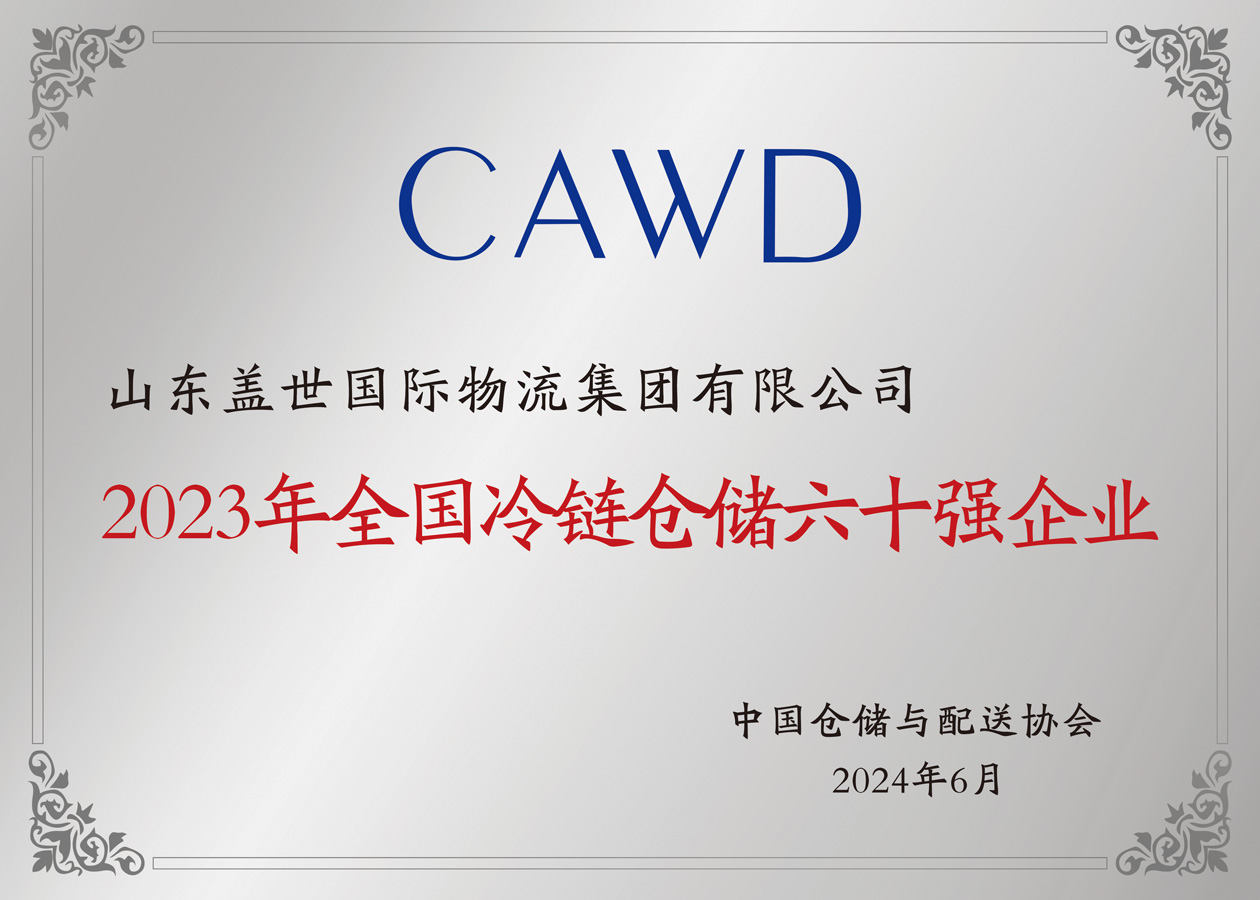 CAWD

山东盖世国际物流集团有限公司

2023年全国冷链仓储六十强企业

中国仓储与配送协会

2024年6月